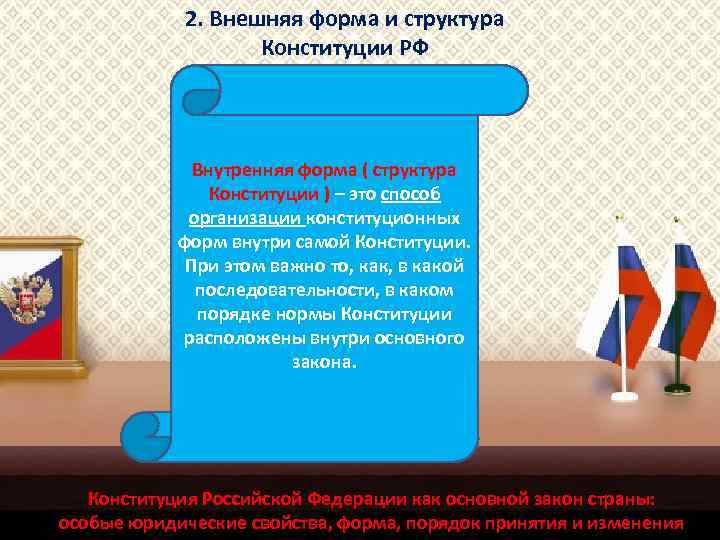 2. Внешняя форма и структура Конституции РФ

Внутренняя форма ( структура Конституции ) – это способ организации конституционных форм внутри самой Конституции. При этом важно то, как, в какой последовательности, в каком порядке нормы Конституции расположены внутри основного закона.

Конституция Российской Федерации как основной закон страны: особые юридические свойства, форма, порядок принятия и изменения